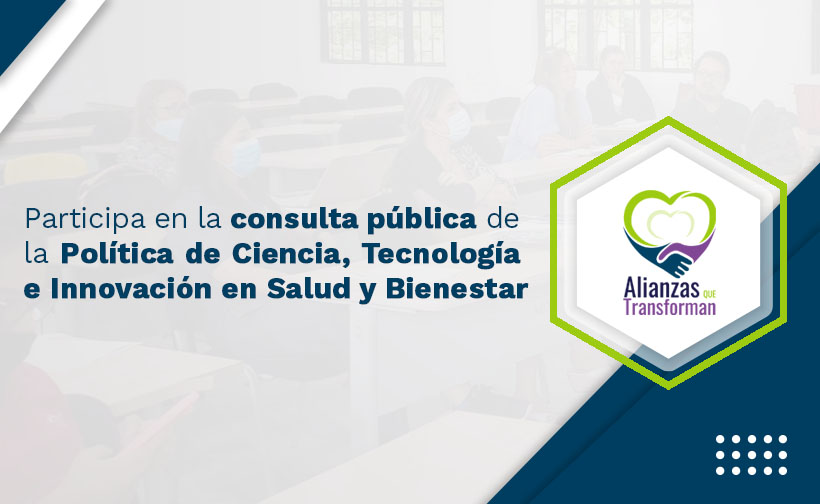 Participa en la consulta pública de la Política de Ciencia, Tecnología e Innovación en Salud y Bienestar

Alianzas QUE Transforman